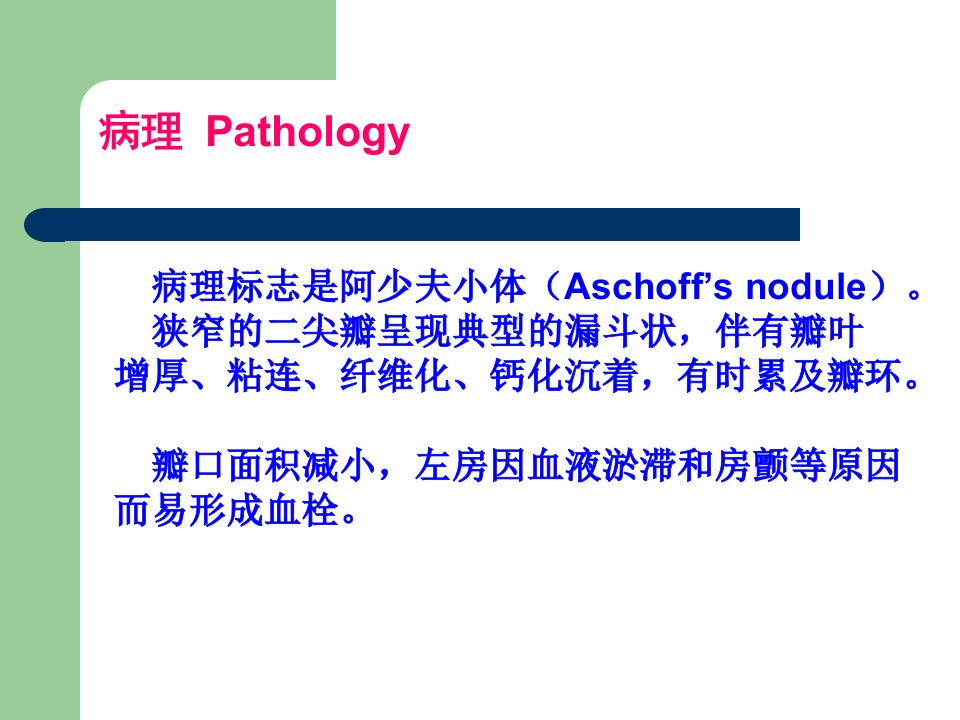 病理 Pathology

病理标志是阿少夫小体（Aschoff’s nodule）。

狭窄的二尖瓣呈现典型的漏斗状，伴有瓣叶增厚、粘连、纤维化、钙化沉着，有时累及瓣环。

瓣口面积减小，左房因血液淤滞和房颤等原因而易形成血栓。